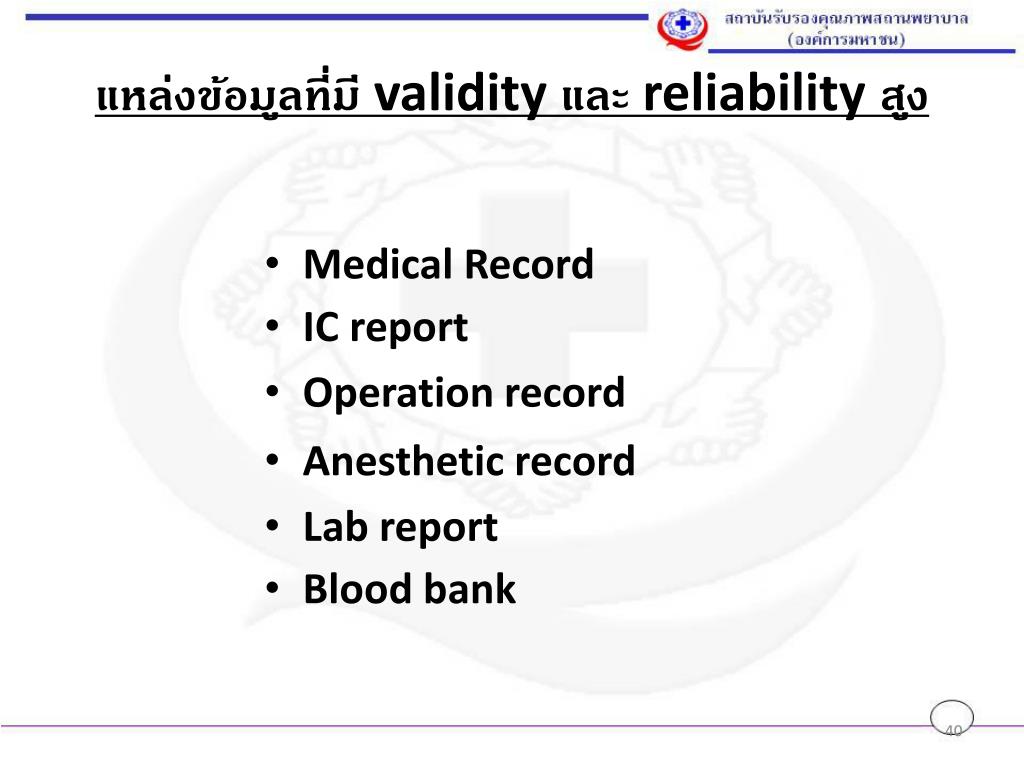 สถาบันรับรองคุณภาพสถานพยาบาล (องค์การมหาชน)

แหล่งข้อมูลที่มี validity และ reliability สูง

• Medical Record
• IC report
• Operation record
• Anesthetic record
• Lab report
• Blood bank

40